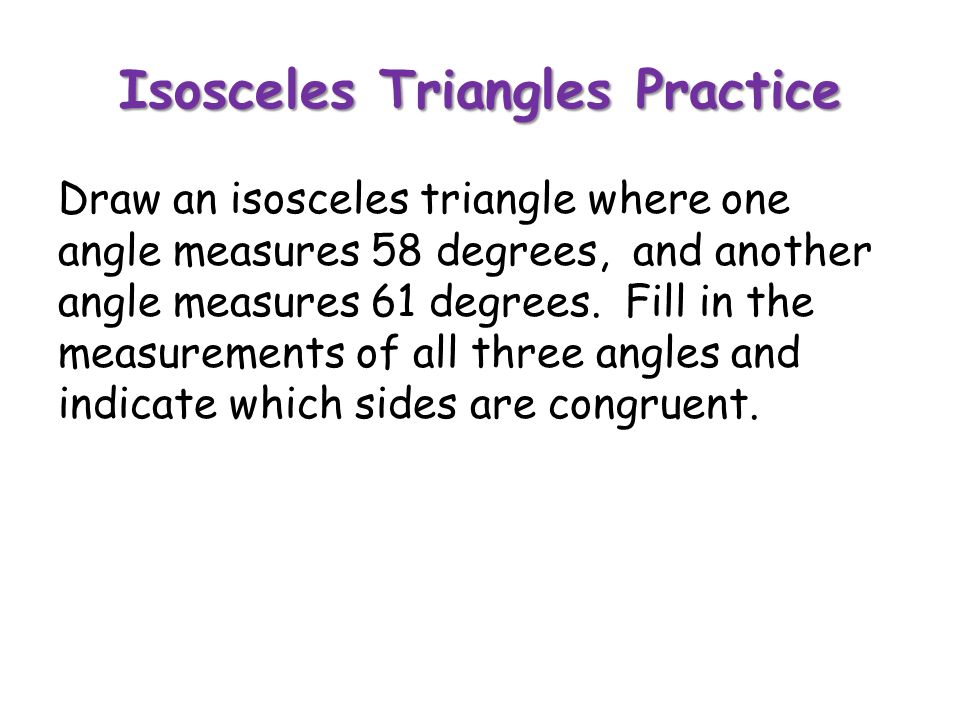 Isosceles Triangles Practice

Draw an isosceles triangle where one angle measures 58 degrees, and another angle measures 61 degrees. Fill in the measurements of all three angles and indicate which sides are congruent.